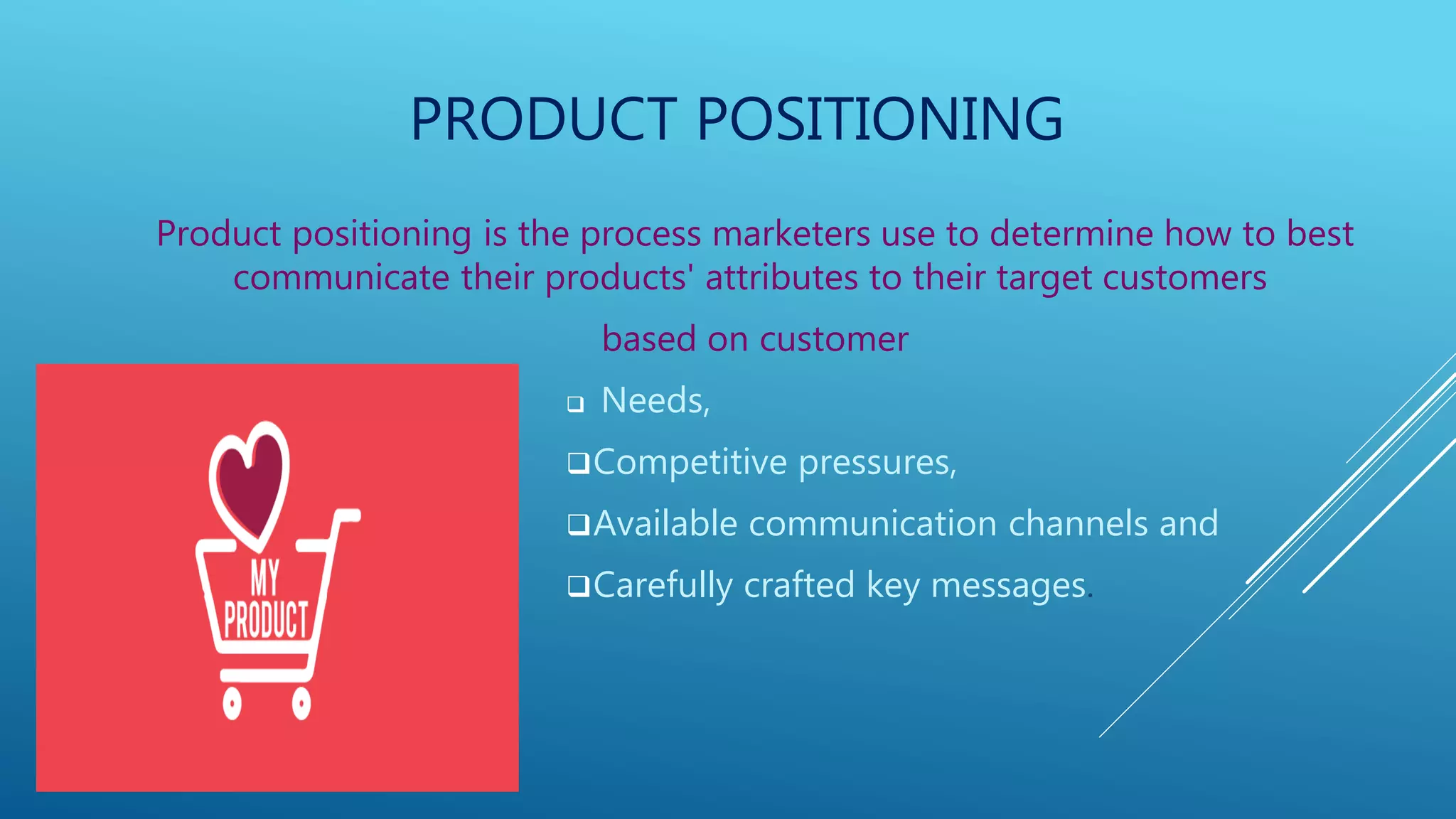 PRODUCT POSITIONING

Product positioning is the process marketers use to determine how to best communicate their products' attributes to their target customers

based on customer

❑ Needs,

❑Competitive pressures,

❑Available communication channels and

❑Carefully crafted key messages.

MY PRODUCT